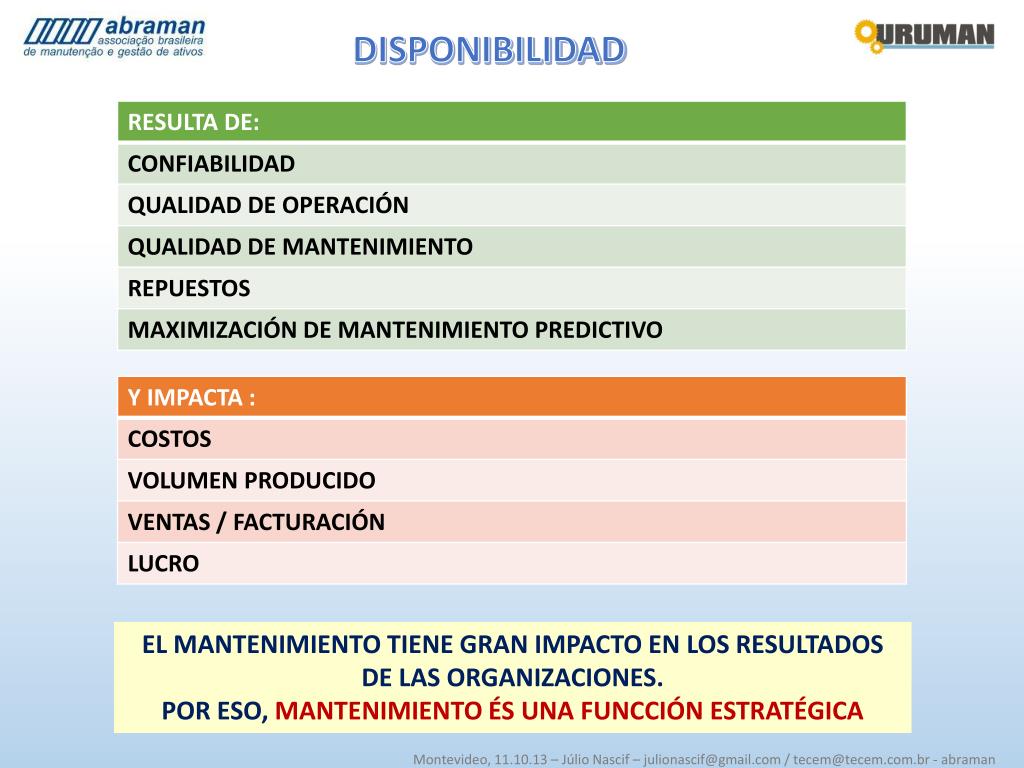 abraman
associação brasileira
de manutenção e gestão de ativos

DISPONIBILIDAD

URUMAN

| RESULTA DE: |
|---|
| CONFIABILIDAD |
| QUALIDAD DE OPERACIÓN |
| QUALIDAD DE MANTENIMIENTO |
| REPUESTOS |
| MAXIMIZACIÓN DE MANTENIMIENTO PREDICTIVO |

| Y IMPACTA : |
|---|
| COSTOS |
| VOLUMEN PRODUCIDO |
| VENTAS / FACTURACIÓN |
| LUCRO |

EL MANTENIMIENTO TIENE GRAN IMPACTO EN LOS RESULTADOS DE LAS ORGANIZACIONES.
POR ESO, MANTENIMIENTO ÉS UNA FUNCCIÓN ESTRATÉGICA

Montevideo, 11.10.13 – Júlio Nascif – julionascif@gmail.com / tecem@tecem.com.br - abraman